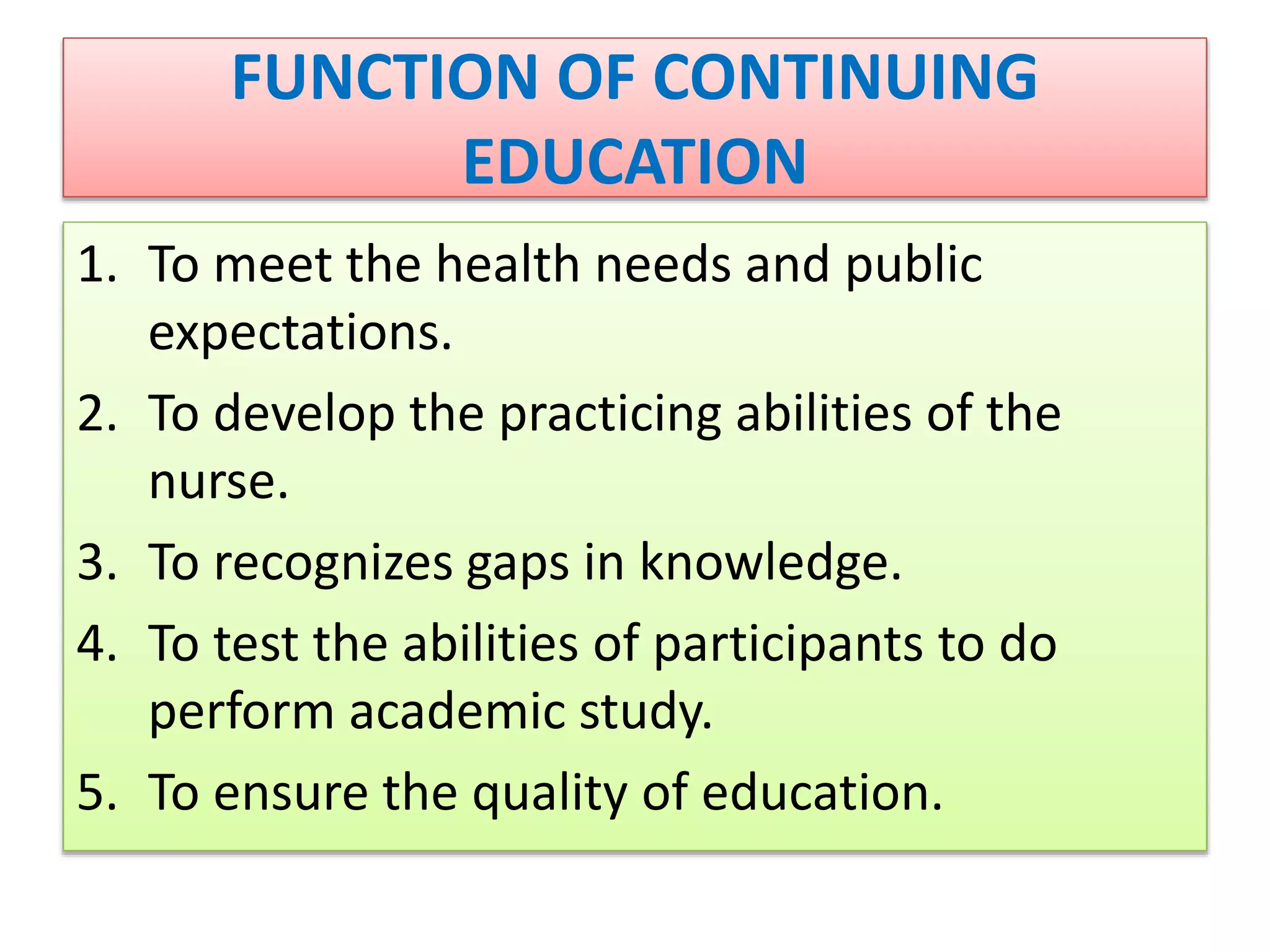 FUNCTION OF CONTINUING EDUCATION

1. To meet the health needs and public expectations.
2. To develop the practicing abilities of the nurse.
3. To recognizes gaps in knowledge.
4. To test the abilities of participants to do perform academic study.
5. To ensure the quality of education.